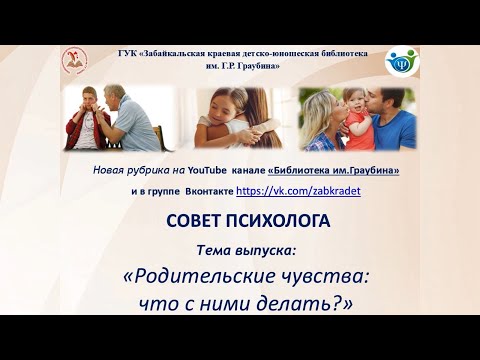 ГУК «Забайкальская краевая детско-юношеская библиотека им. Г.Р. Граубина»

Новая рубрика на YouTube канале «Библиотека им.Граубина»

и в группе Вконтакте https://vk.com/zabkradet

СОВЕТ ПСИХОЛОГА

Тема выпуска:

«Родительские чувства: что с ними делать?»